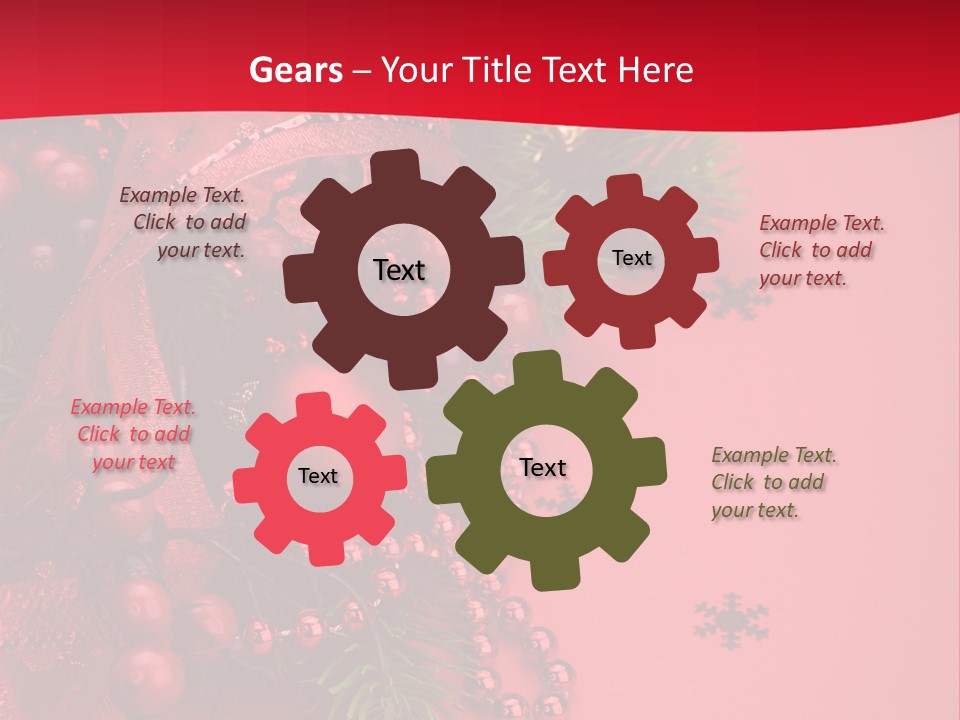 Gears – Your Title Text Here

Example Text. Click to add your text.

Text

Text

Example Text. Click to add your text.

Example Text. Click to add your text

Text

Text

Example Text. Click to add your text.